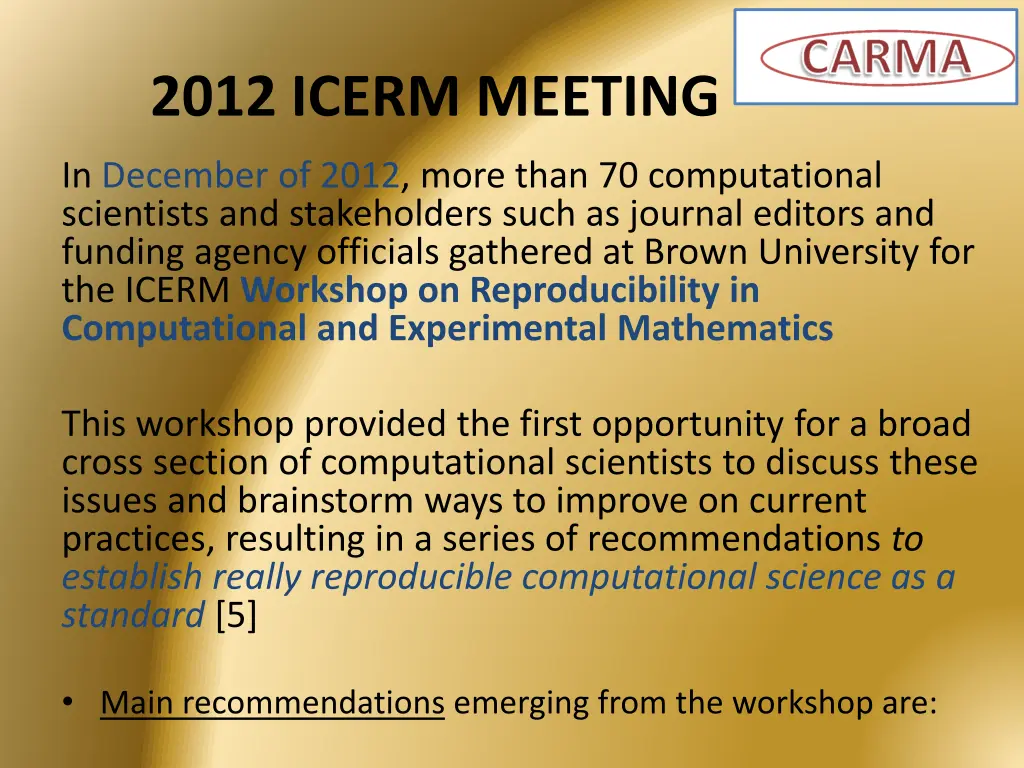 CARMA

2012 ICERM MEETING

In December of 2012, more than 70 computational scientists and stakeholders such as journal editors and funding agency officials gathered at Brown University for the ICERM Workshop on Reproducibility in Computational and Experimental Mathematics

This workshop provided the first opportunity for a broad cross section of computational scientists to discuss these issues and brainstorm ways to improve on current practices, resulting in a series of recommendations to establish really reproducible computational science as a standard [5]

• Main recommendations emerging from the workshop are: